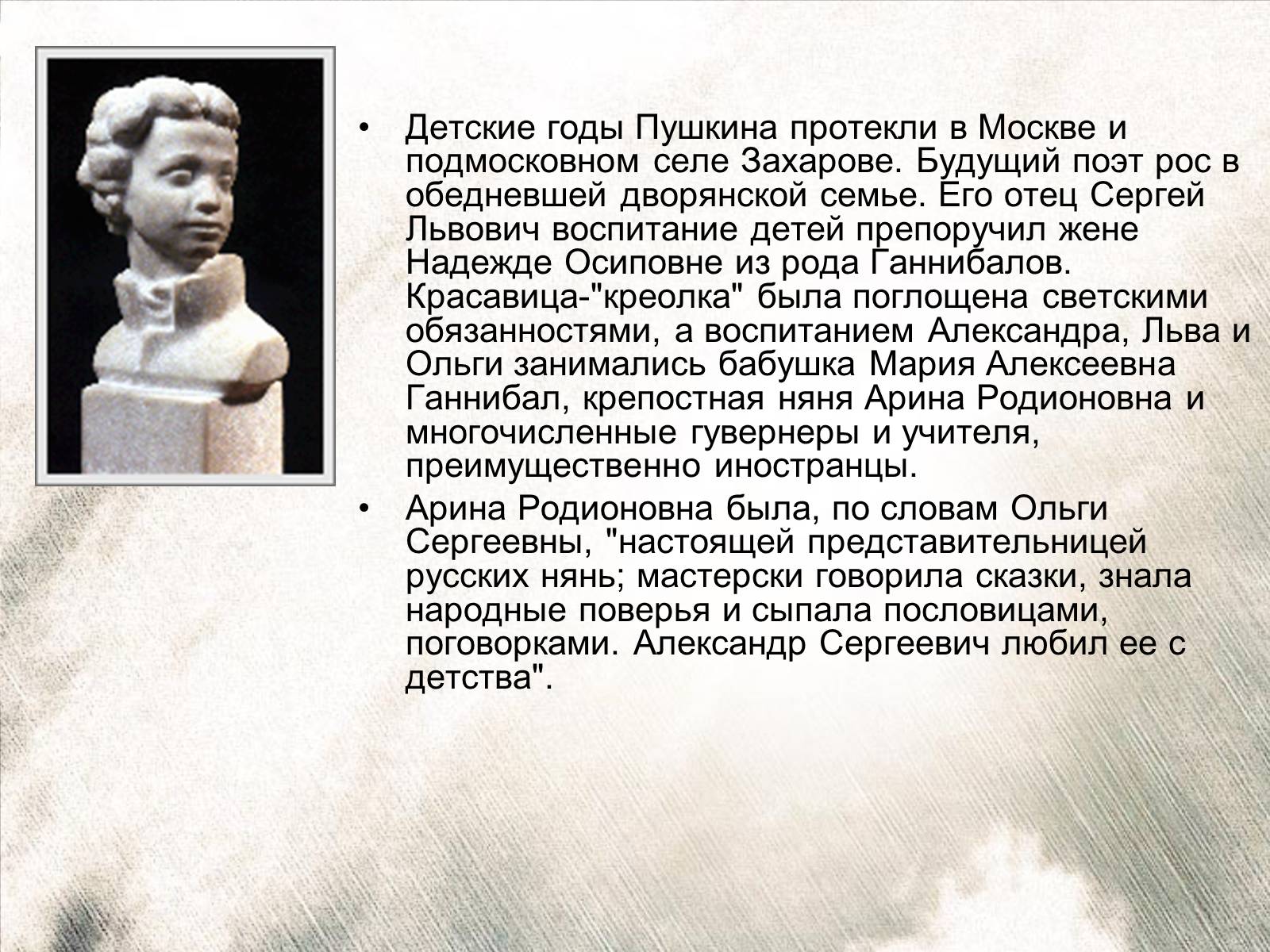 • Детские годы Пушкина протекли в Москве и подмосковном селе Захарове. Будущий поэт рос в обедневшей дворянской семье. Его отец Сергей Львович воспитание детей препоручил жене Надежде Осиповне из рода Ганнибалов. Красавица-"креолка" была поглощена светскими обязанностями, а воспитанием Александра, Льва и Ольги занимались бабушка Мария Алексеевна Ганнибал, крепостная няня Арина Родионовна и многочисленные гувернеры и учителя, преимущественно иностранцы.

• Арина Родионовна была, по словам Ольги Сергеевны, "настоящей представительницей русских нянь; мастерски говорила сказки, знала народные поверья и сыпала пословицами, поговорками. Александр Сергеевич любил ее с детства".